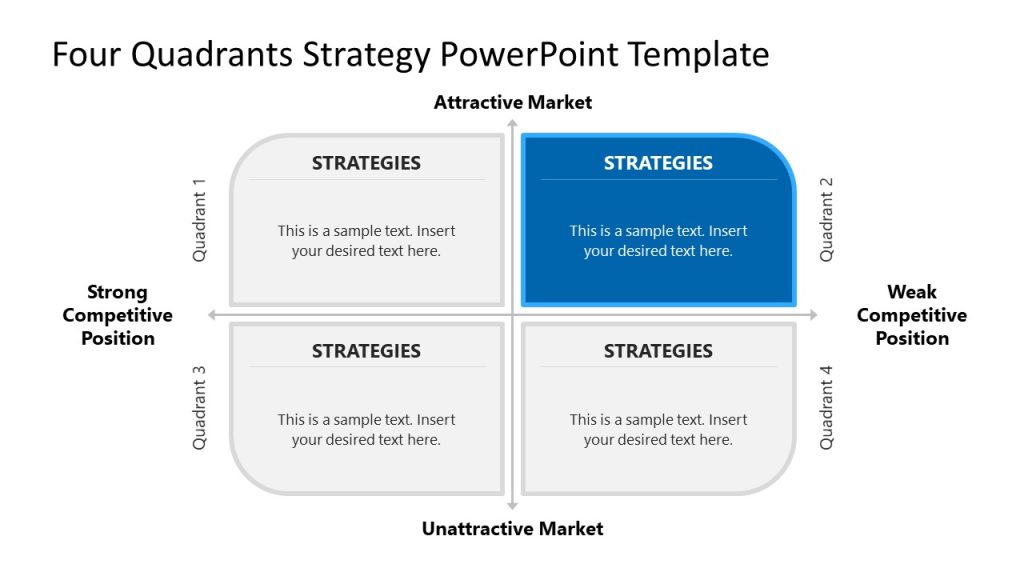 Four Quadrants Strategy PowerPoint Template

Attractive Market

Quadrant 1

STRATEGIES

This is a sample text. Insert your desired text here.

STRATEGIES

This is a sample text. Insert your desired text here.

Quadrant 2

Strong Competitive Position

Weak Competitive Position

Quadrant 3

STRATEGIES

This is a sample text. Insert your desired text here.

STRATEGIES

This is a sample text. Insert your desired text here.

Quadrant 4

Unattractive Market